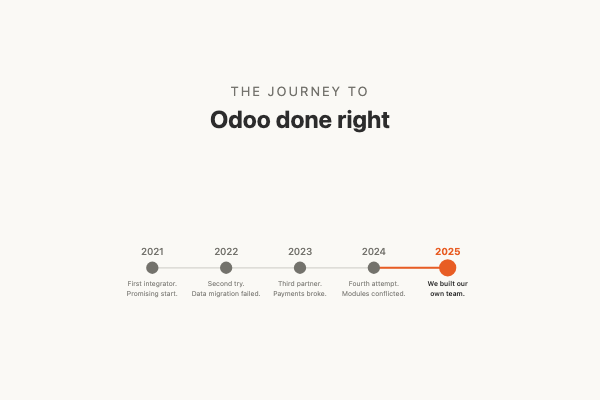 THE JOURNEY TO

Odoo done right

2021
First integrator. Promising start.

2022
Second try. Data migration failed.

2023
Third partner. Payments broke.

2024
Fourth attempt. Modules conflicted.

2025
We built our own team.